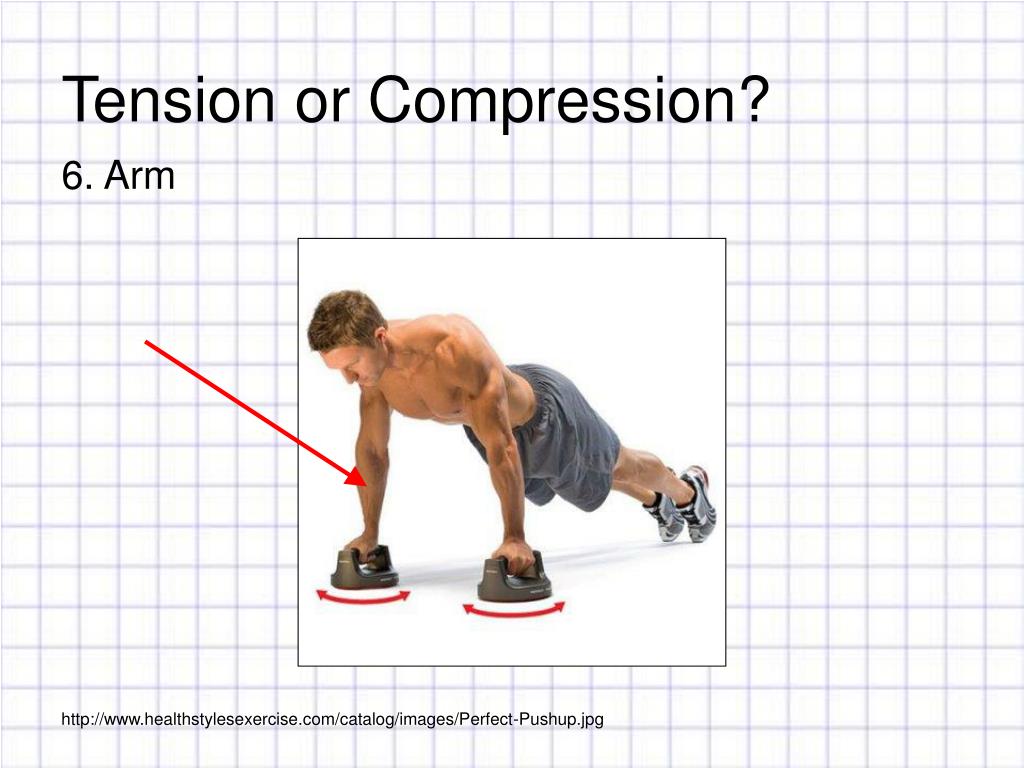 Tension or Compression?

6. Arm

http://www.healthstylesexercise.com/catalog/images/Perfect-Pushup.jpg